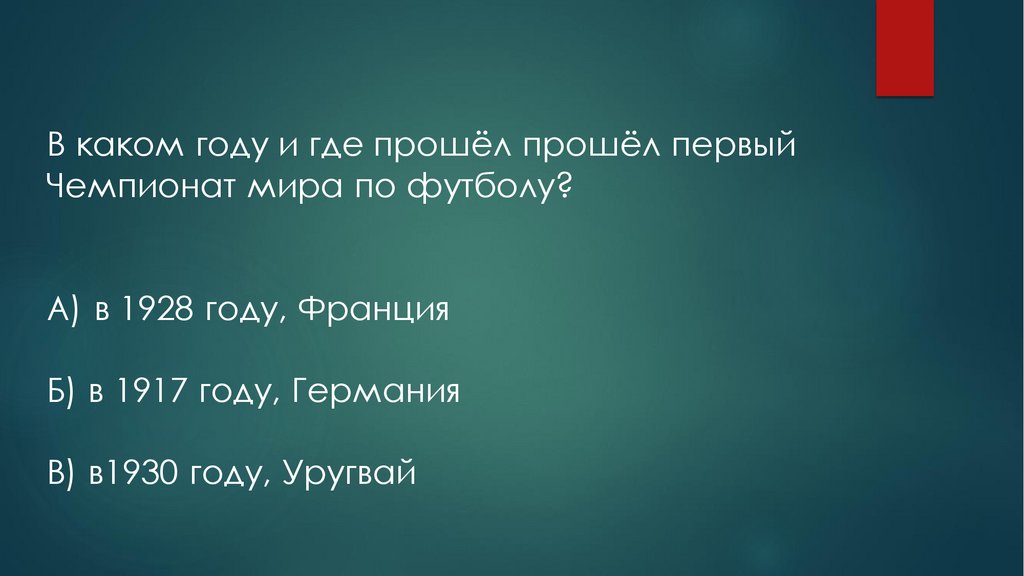 В каком году и где прошёл прошёл первый Чемпионат мира по футболу?

А) в 1928 году, Франция

Б) в 1917 году, Германия

В) в1930 году, Уругвай